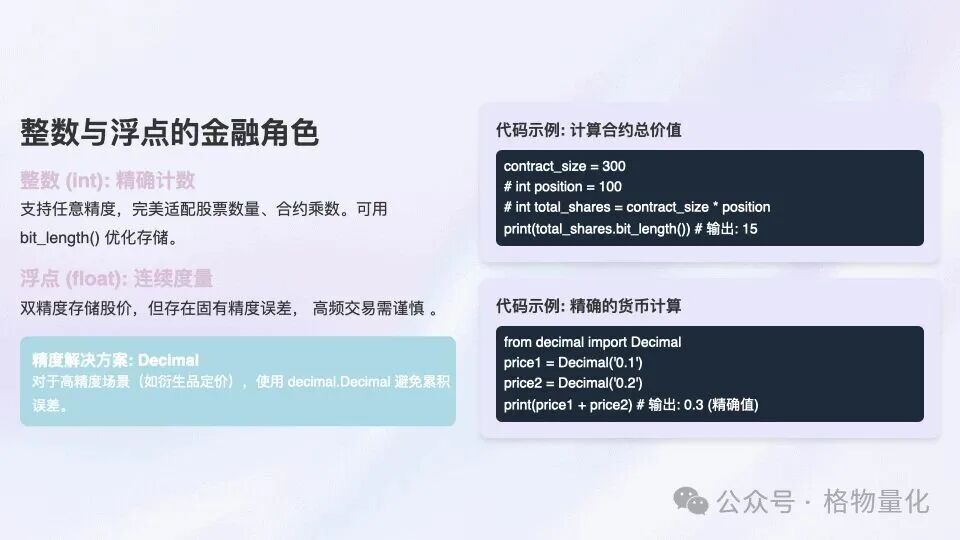 整数与浮点的金融角色

整数 (int): 精确计数

支持任意精度，完美适配股票数量、合约乘数。可用bit_length() 优化存储。

浮点 (float): 连续度量

双精度存储股价，但存在固有精度误差， 高频交易需谨慎 。

精度解决方案: Decimal
对于高精度场景（如衍生品定价），使用 decimal.Decimal 避免累积误差。

代码示例: 计算合约总价值

contract_size = 300
# int position = 100
# int total_shares = contract_size * position
print(total_shares.bit_length()) # 输出: 15

代码示例: 精确的货币计算

from decimal import Decimal
price1 = Decimal('0.1')
price2 = Decimal('0.2')
print(price1 + price2) # 输出: 0.3 (精确值)

公众号 · 格物量化